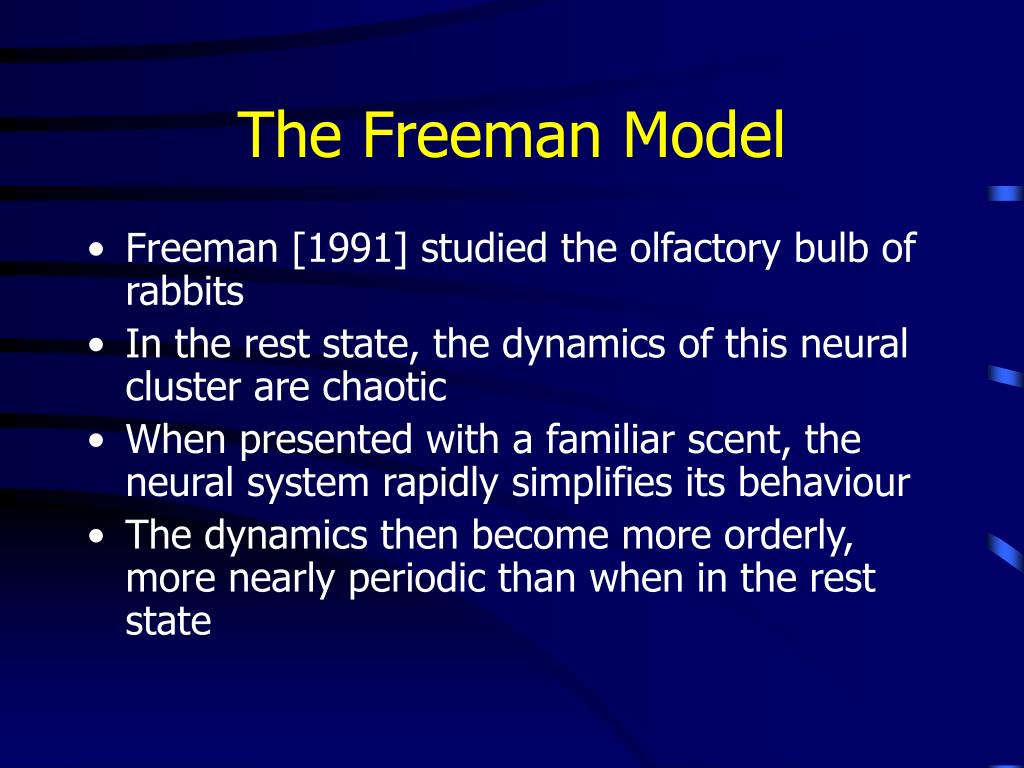 The Freeman Model

• Freeman [1991] studied the olfactory bulb of rabbits
• In the rest state, the dynamics of this neural cluster are chaotic
• When presented with a familiar scent, the neural system rapidly simplifies its behaviour
• The dynamics then become more orderly, more nearly periodic than when in the rest state